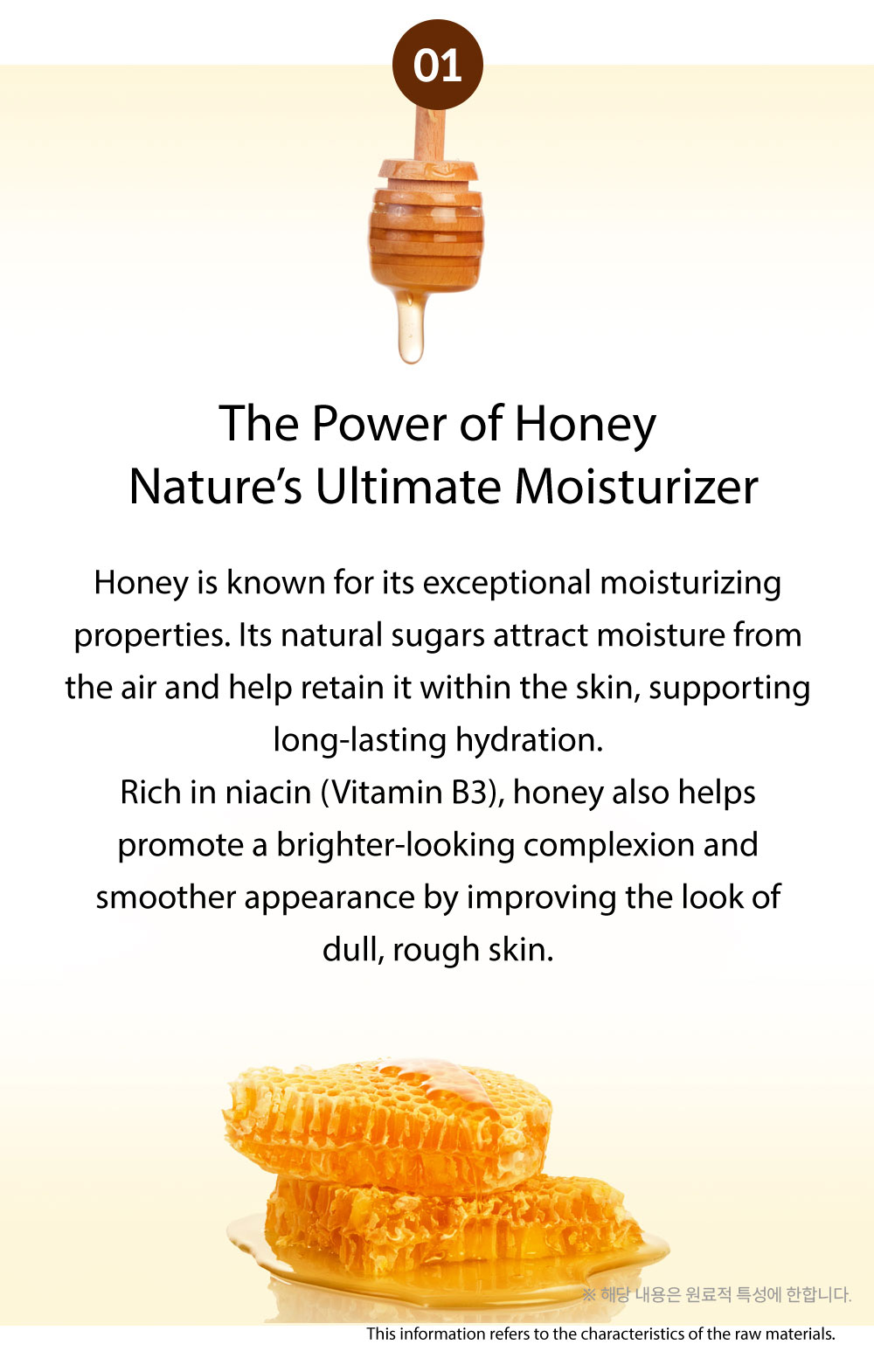 01

The Power of Honey
Nature's Ultimate Moisturizer

Honey is known for its exceptional moisturizing properties. Its natural sugars attract moisture from the air and help retain it within the skin, supporting long-lasting hydration.
Rich in niacin (Vitamin B3), honey also helps promote a brighter-looking complexion and smoother appearance by improving the look of dull, rough skin.

※ 해당 내용은 원료적 특성에 한합니다.

This information refers to the characteristics of the raw materials.